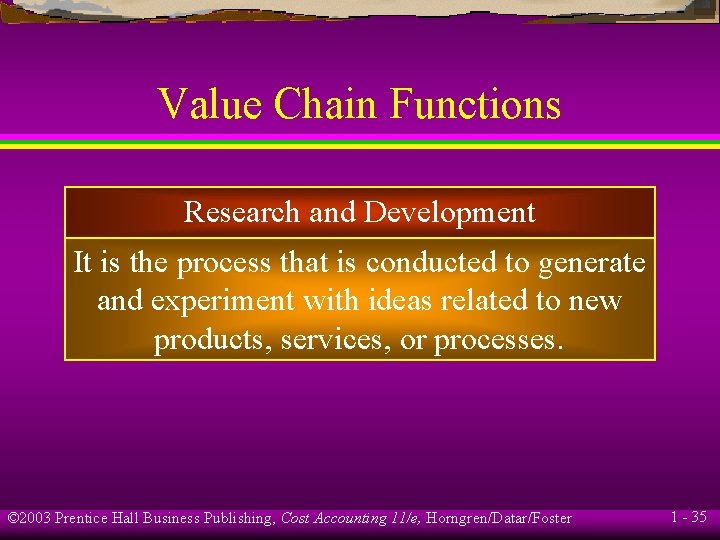 Value Chain Functions

Research and Development

It is the process that is conducted to generate and experiment with ideas related to new products, services, or processes.

©2003 Prentice Hall Business Publishing, Cost Accounting 11/e, Horngren/Datar/Foster

1 - 35